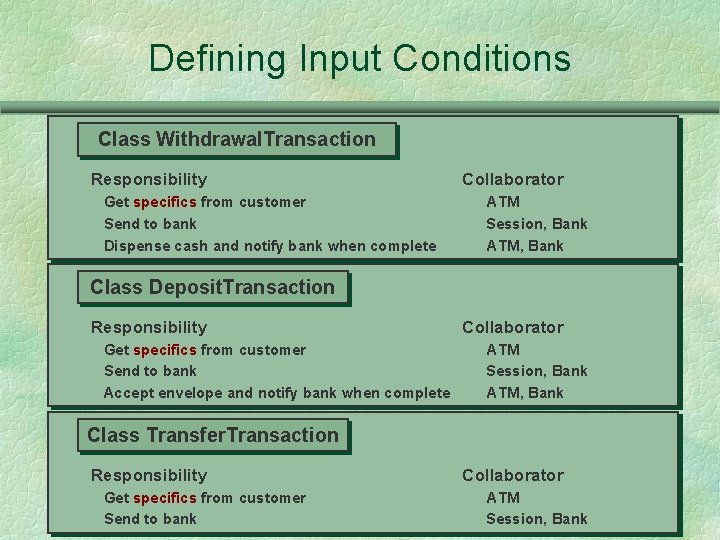 Defining Input Conditions

Class WithdrawalTransaction

| Responsibility | Collaborator |
|---|---|
| Get specifics from customer | ATM |
| Send to bank | Session, Bank |
| Dispense cash and notify bank when complete | ATM, Bank |

Class DepositTransaction

| Responsibility | Collaborator |
|---|---|
| Get specifics from customer | ATM |
| Send to bank | Session, Bank |
| Accept envelope and notify bank when complete | ATM, Bank |

Class TransferTransaction

| Responsibility | Collaborator |
|---|---|
| Get specifics from customer | ATM |
| Send to bank | Session, Bank |